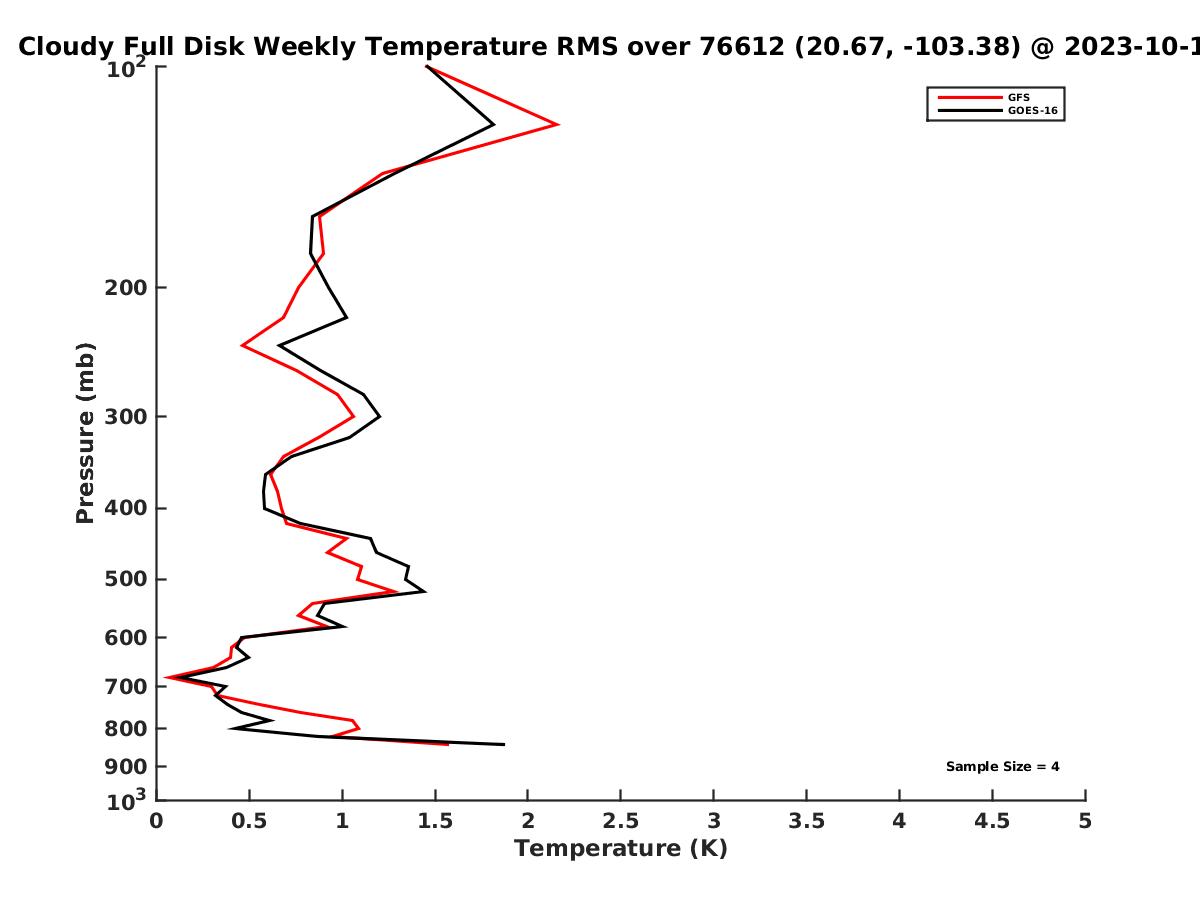 Cloudy Full Disk Weekly Temperature RMS over 76612 (20.67, -103.38) @ 2023-10-1

GFS
GOES-16

$10^2$
200
300
400
500
600
700
800
900
$10^3$

Pressure (mb)

Sample Size = 4

0
0.5
1
1.5
2
2.5
3
3.5
4
4.5
5

Temperature (K)